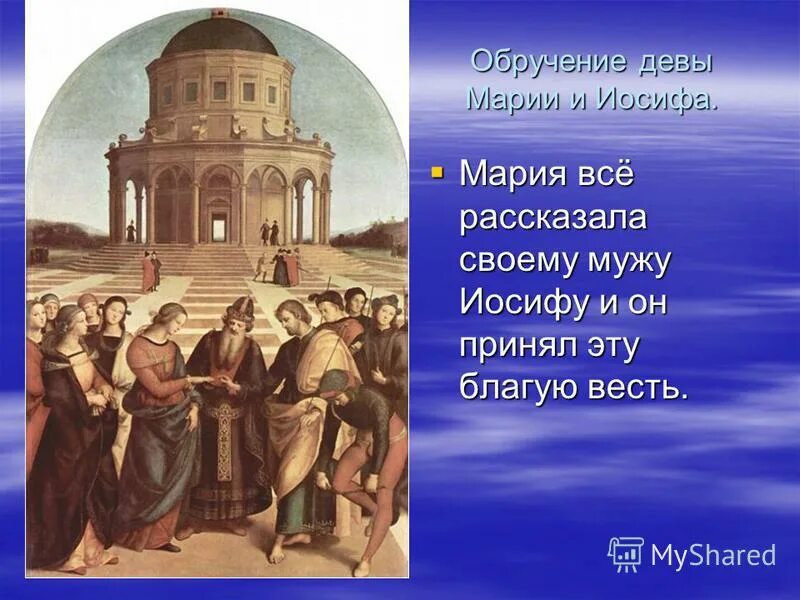 Обручение девы Марии и Иосифа.

Мария всё рассказала своему мужу Иосифу и он принял эту благую весть.

MyShared